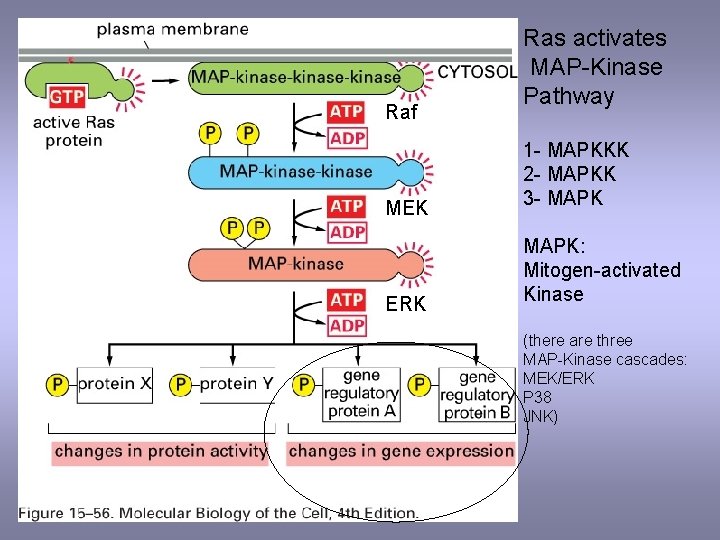 plasma membrane

GTP

active Ras protein

MAP-kinase-kinase-kinase

CYTOSOL

ATP

ADP

Raf

P P

MAP-kinase-kinase

ATP

ADP

MEK

P P

MAP-kinase

ATP

ADP

ERK

P protein X

P protein Y

P gene regulatory protein A

P gene regulatory protein B

changes in protein activity

changes in gene expression

Figure 15–56. Molecular Biology of the Cell, 4th Edition.

Ras activates MAP-Kinase Pathway

1- MAPKKK
2- MAPKK
3- MAPK

MAPK:
Mitogen-activated Kinase

(there are three MAP-Kinase cascades:
MEK/ERK
P38
JNK)